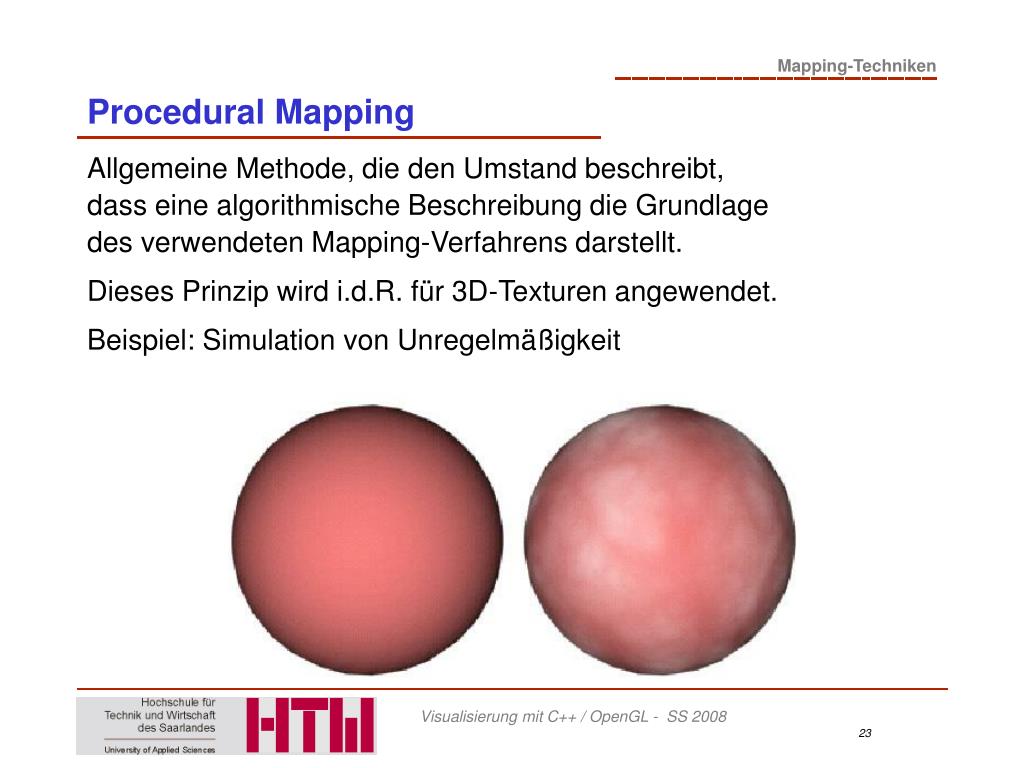 Mapping-Techniken

Procedural Mapping

Allgemeine Methode, die den Umstand beschreibt, dass eine algorithmische Beschreibung die Grundlage des verwendeten Mapping-Verfahrens darstellt.

Dieses Prinzip wird i.d.R. für 3D-Texturen angewendet.

Beispiel: Simulation von Unregelmäßigkeit

Hochschule für Technik und Wirtschaft des Saarlandes

University of Applied Sciences

HTW

Visualisierung mit C++ / OpenGL - SS 2008

23